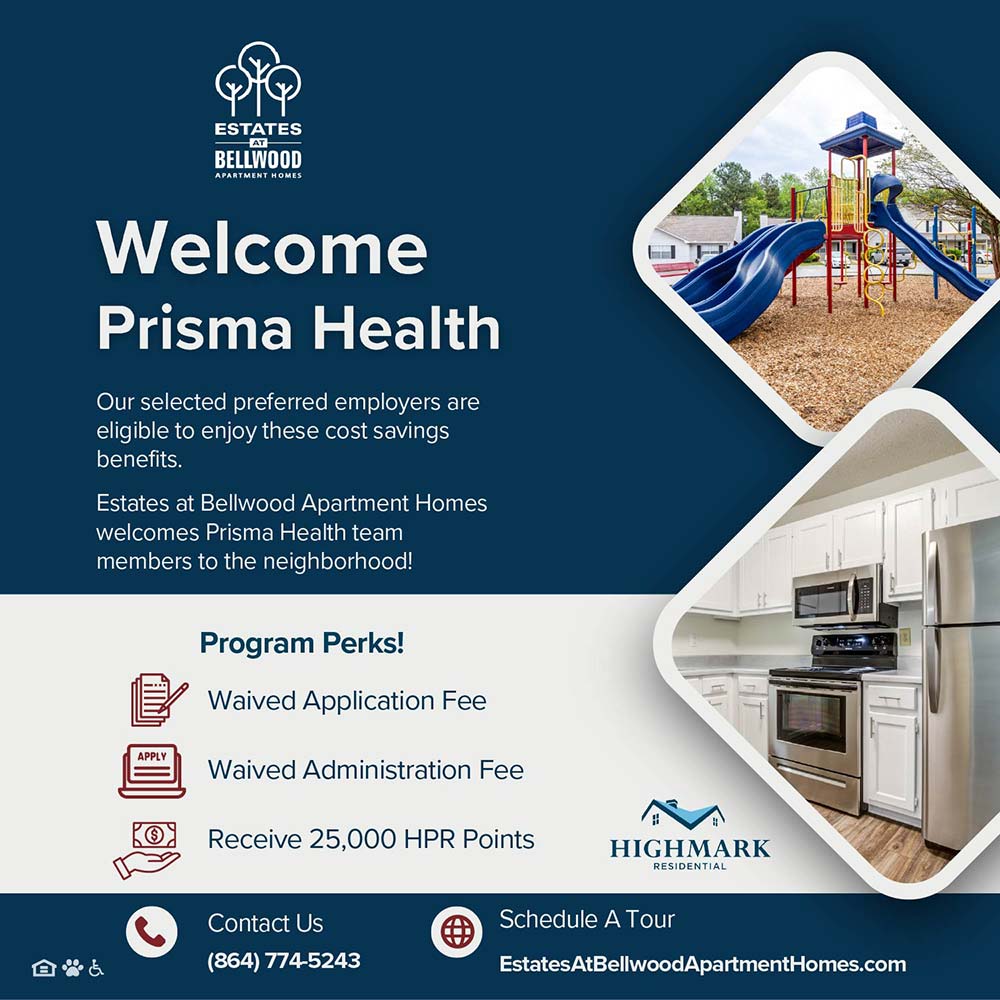 ESTATES AT BELLWOOD APARTMENT HOMES

Welcome Prisma Health

Our selected preferred employers are eligible to enjoy these cost savings benefits.

Estates at Bellwood Apartment Homes welcomes Prisma Health team members to the neighborhood!

Program Perks!

Waived Application Fee

APPLY

Waived Administration Fee

Receive 25,000 HPR Points

HIGHMARK RESIDENTIAL

Contact Us
(864) 774-5243

Schedule A Tour
EstatesAtBellwoodApartmentHomes.com